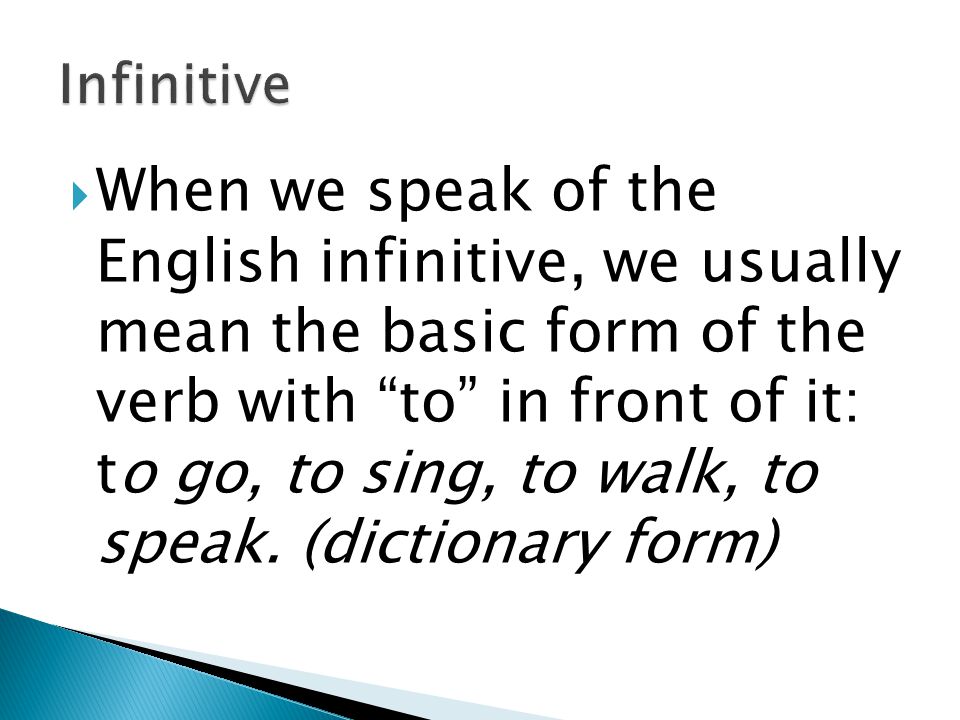 Infinitive

When we speak of the English infinitive, we usually mean the basic form of the verb with “to” in front of it: to go, to sing, to walk, to speak. (dictionary form)